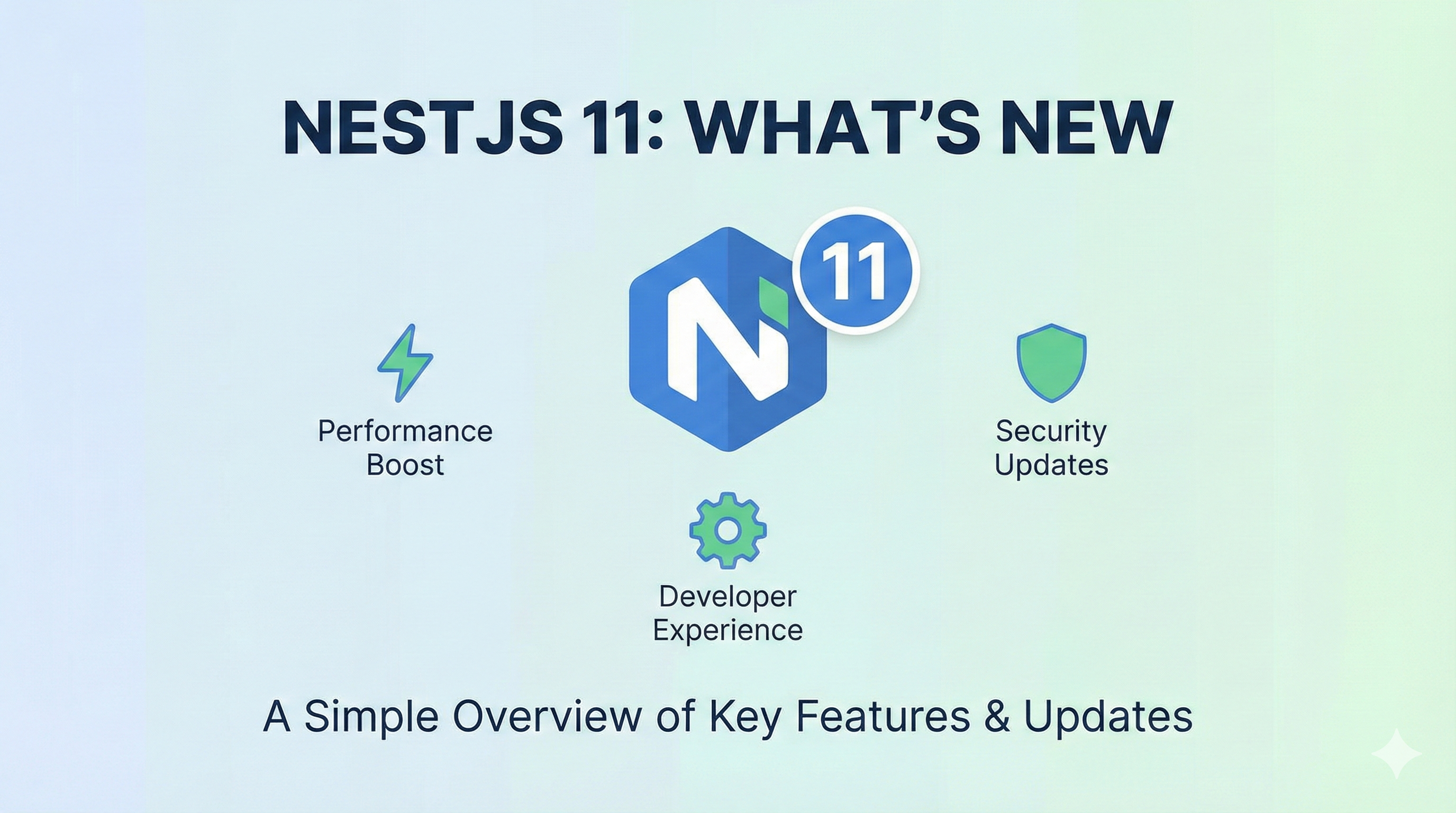 NESTJS 11: WHAT'S NEW

N

11

Performance Boost

Security Updates

Developer Experience

A Simple Overview of Key Features & Updates